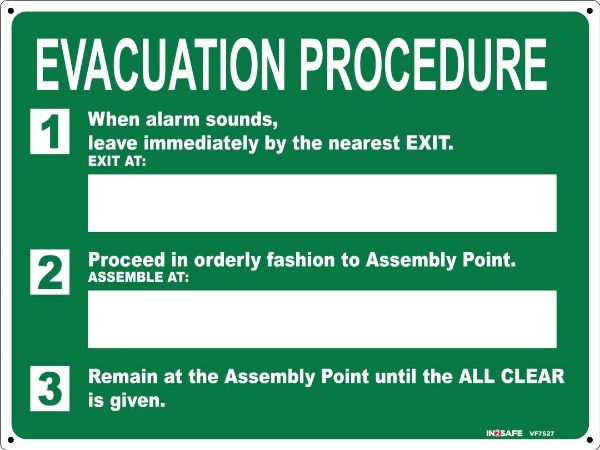 EVACUATION PROCEDURE

1 When alarm sounds, leave immediately by the nearest EXIT.
EXIT AT:

2 Proceed in orderly fashion to Assembly Point.
ASSEMBLE AT:

3 Remain at the Assembly Point until the ALL CLEAR is given.

IN2SAFE VF7527